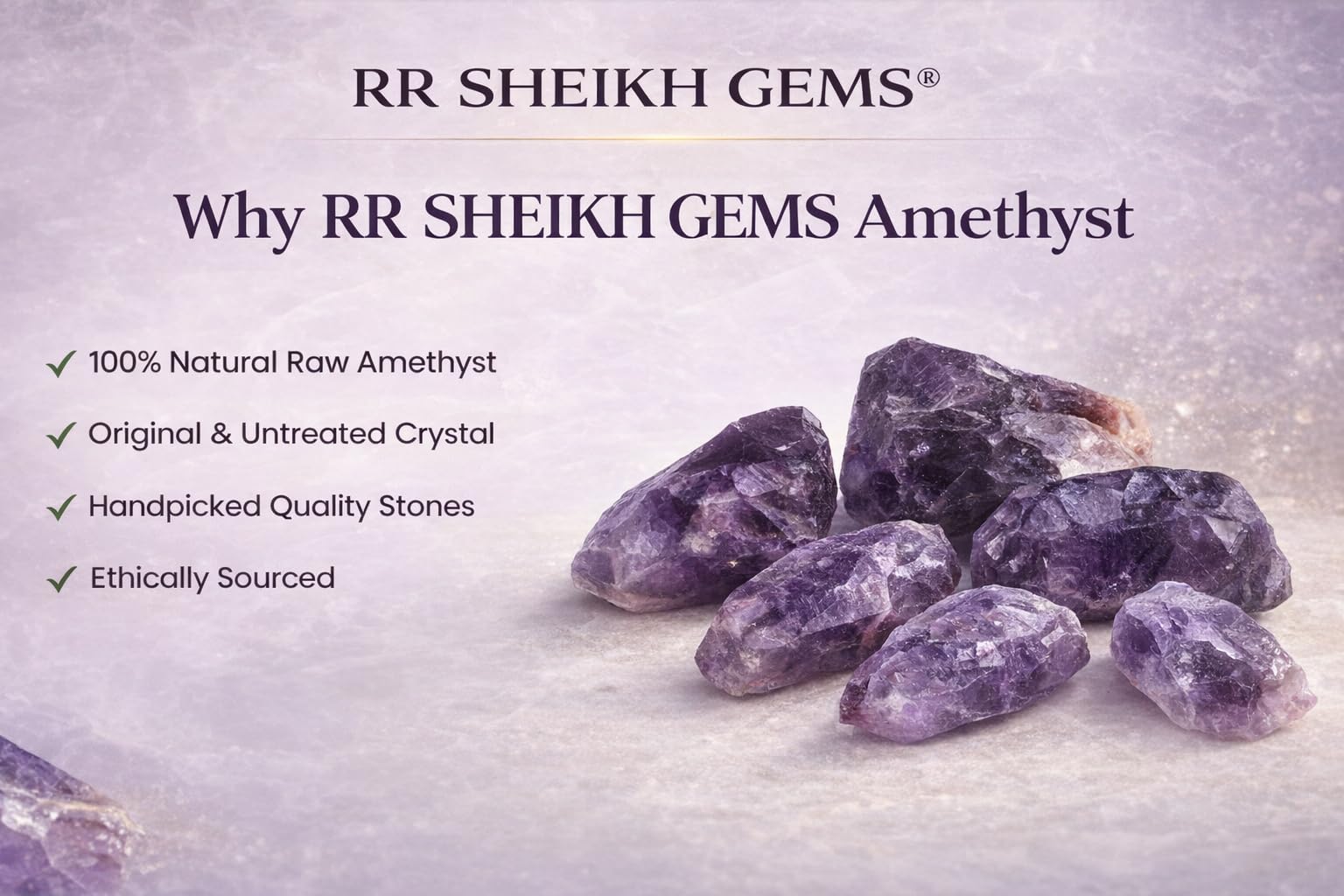 RR SHEIKH GEMS®

Why RR SHEIKH GEMS Amethyst

✓ 100% Natural Raw Amethyst

✓ Original & Untreated Crystal

✓ Handpicked Quality Stones

✓ Ethically Sourced